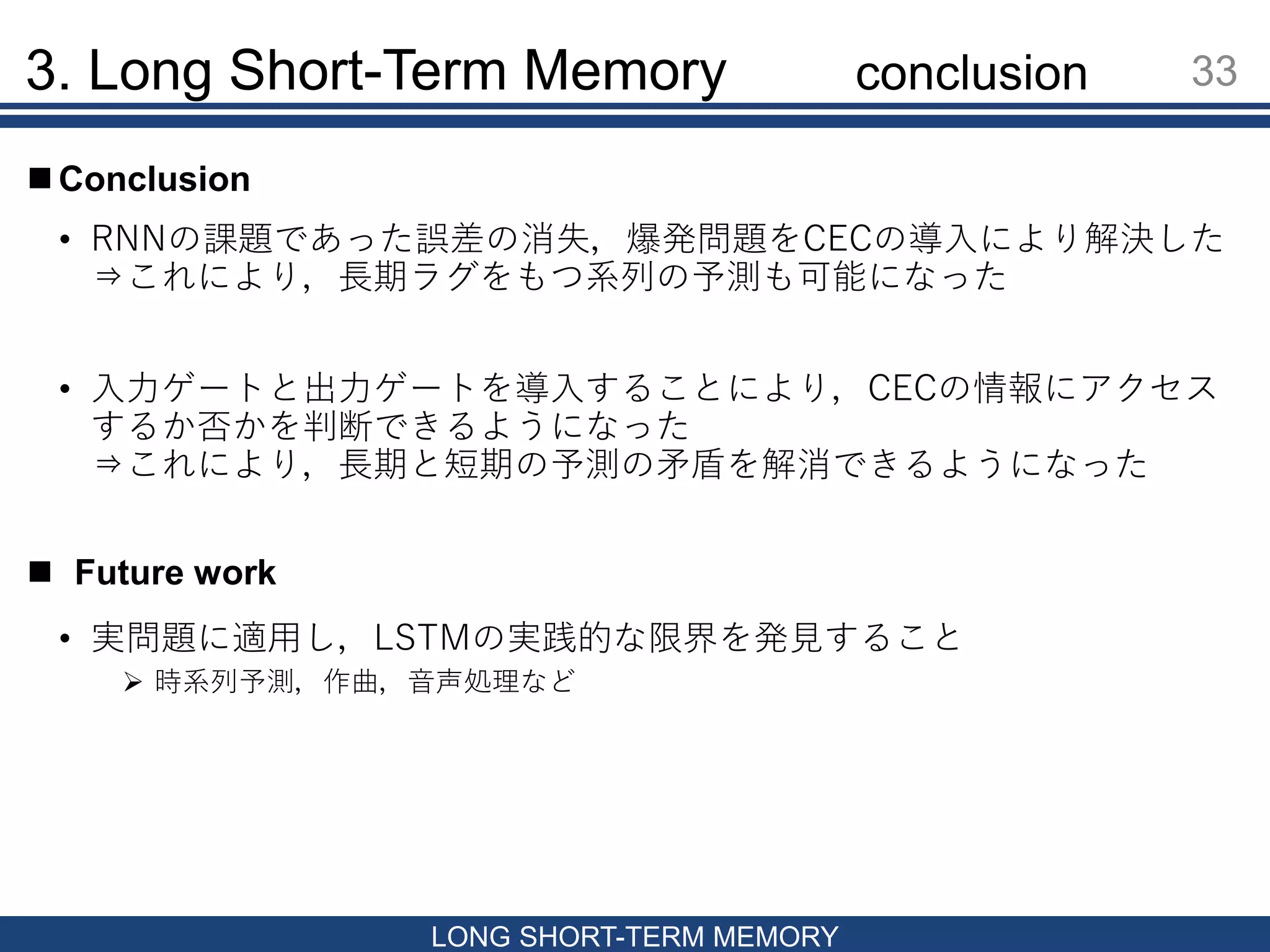 3. Long Short-Term Memory conclusion 33

■ Conclusion

• RNNの課題であった誤差の消失，爆発問題をCECの導入により解決した
⇒これにより，長期ラグをもつ系列の予測も可能になった

• 入力ゲートと出力ゲートを導入することにより，CECの情報にアクセスするか否かを判断できるようになった
⇒これにより，長期と短期の予測の矛盾を解消できるようになった

■ Future work

• 実問題に適用し，LSTMの実践的な限界を発見すること
➢ 時系列予測，作曲，音声処理など

LONG SHORT-TERM MEMORY